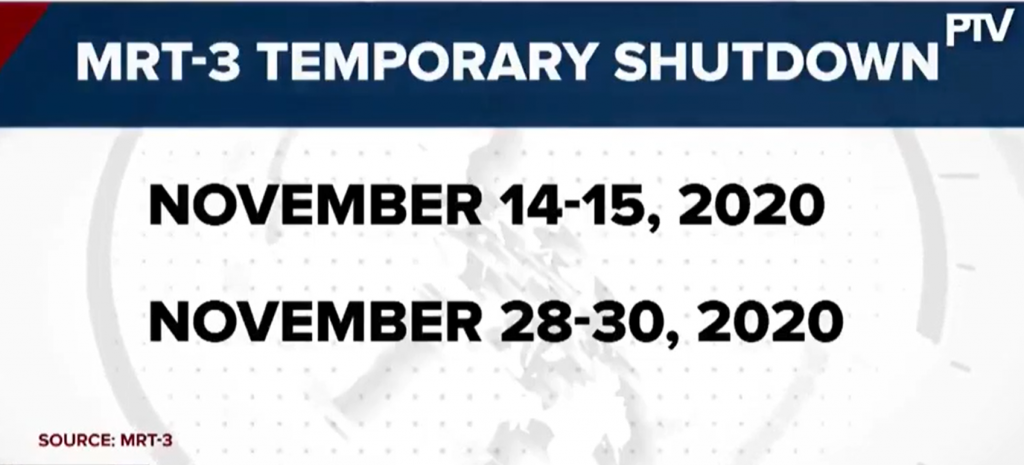 MRT-3 TEMPORARY SHUTDOWN

PTV

NOVEMBER 14-15, 2020

NOVEMBER 28-30, 2020

SOURCE: MRT-3